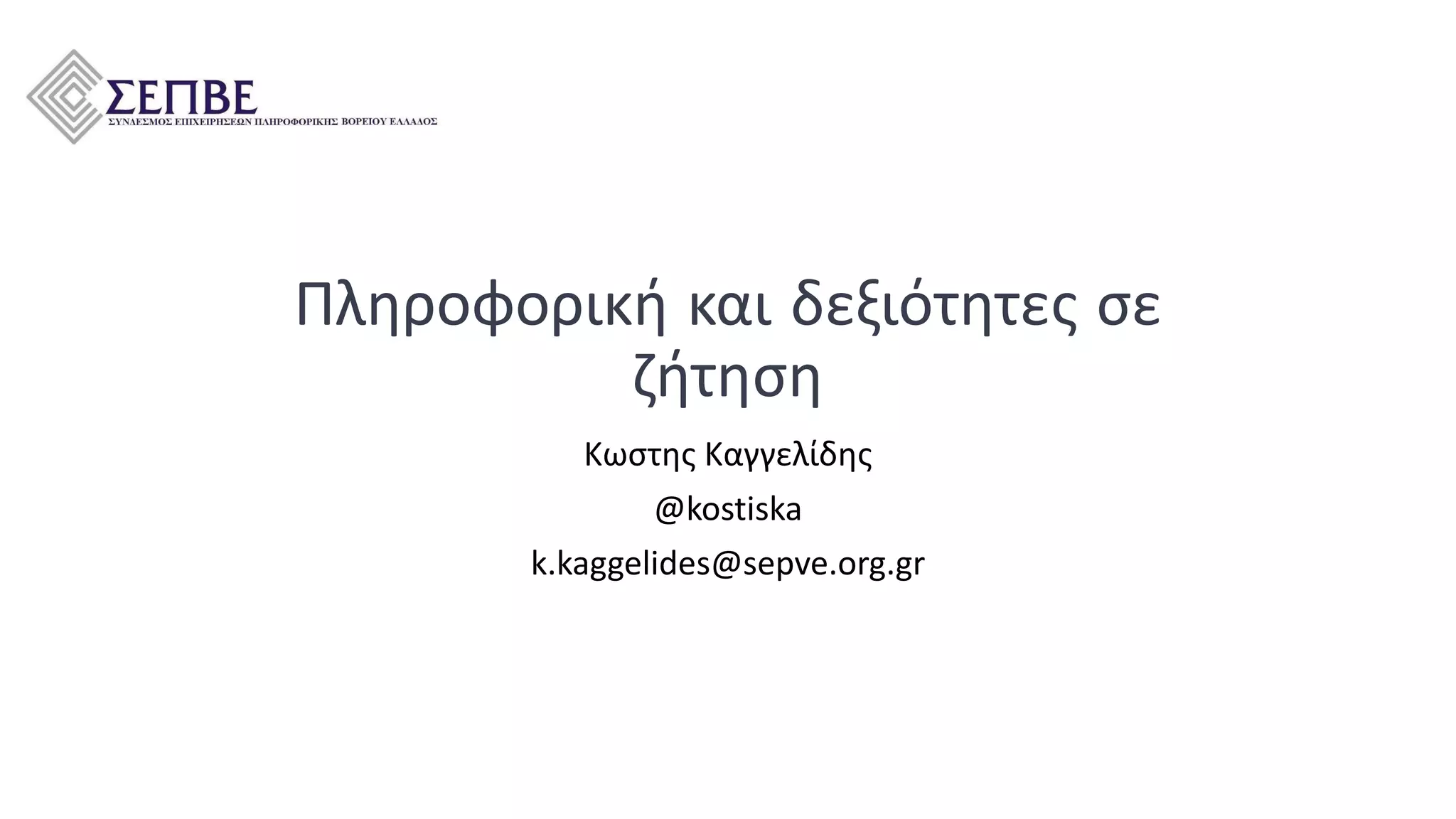 ΣΕΠΒΕ
ΣΥΝΔΕΣΜΟΣ ΕΠΙΧΕΙΡΗΣΕΩΝ ΠΛΗΡΟΦΟΡΙΚΗΣ ΒΟΡΕΙΟΥ ΕΛΛΑΔΟΣ

Πληροφορική και δεξιότητες σε ζήτηση

Κωστης Καγγελίδης

@kostiska

k.kaggelides@sepve.org.gr